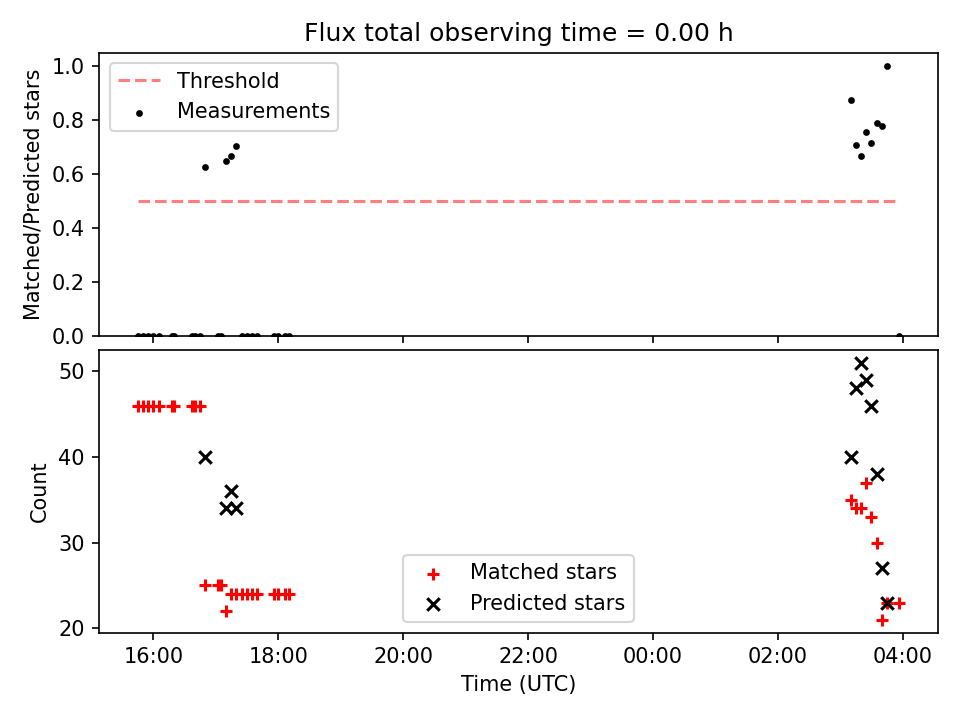 Flux total observing time = 0.00 h

Threshold
Measurements

Matched/Predicted stars

1.0
0.8
0.6
0.4
0.2
0.0

Count

50
40
30
20

Matched stars
Predicted stars

16:00
18:00
20:00
22:00
00:00
02:00
04:00

Time (UTC)